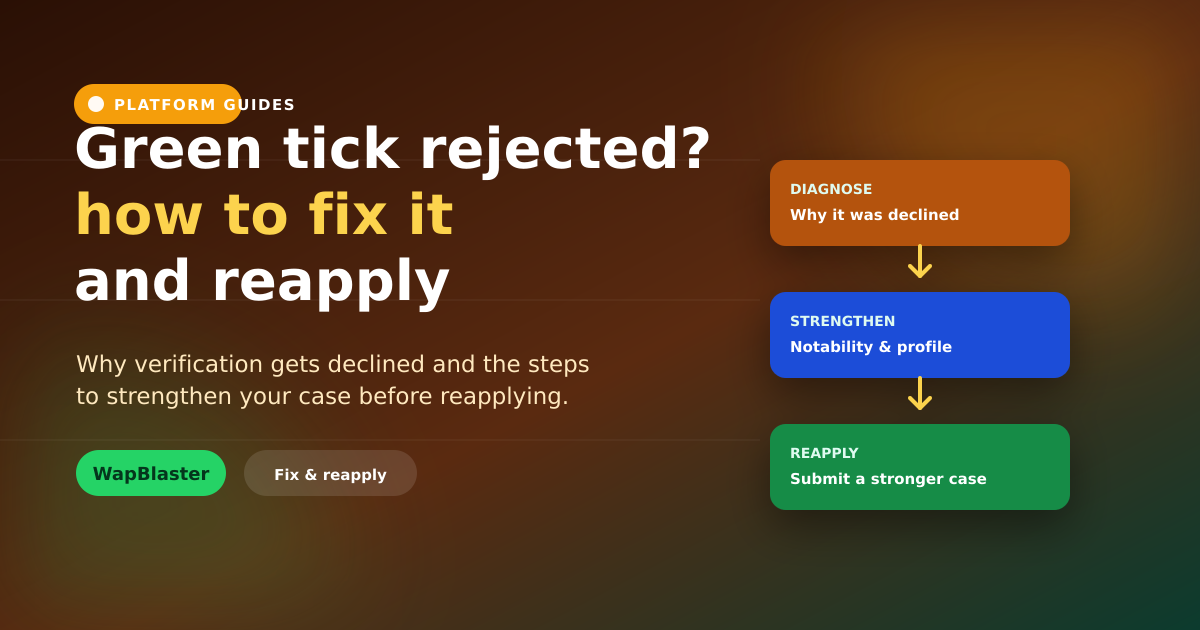 PLATFORM GUIDES

Green tick rejected?
how to fix it
and reapply

Why verification gets declined and the steps to strengthen your case before reapplying.

WapBlaster

Fix & reapply

DIAGNOSE
Why it was declined

STRENGTHEN
Notability & profile

REAPPLY
Submit a stronger case